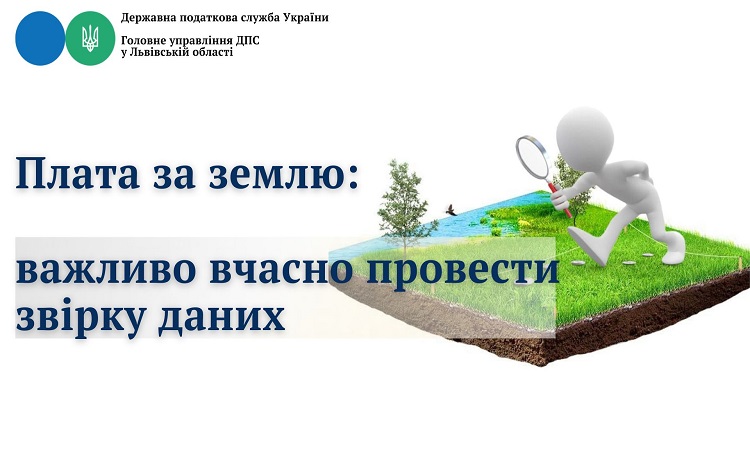 Державна податкова служба України

Головне управління ДПС у Львівській області

Плата за землю:

важливо вчасно провести звірку даних